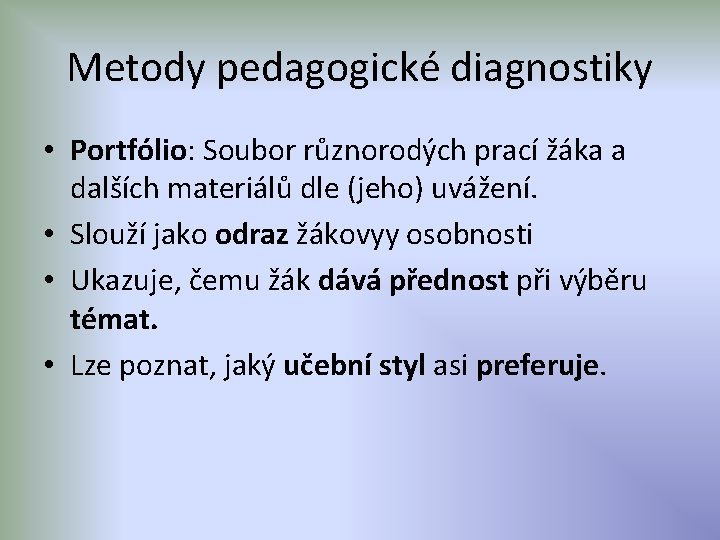 Metody pedagogické diagnostiky

• Portfólio: Soubor různorodých prací žáka a dalších materiálů dle (jeho) uvážení.
• Slouží jako odraz žákovyy osobnosti
• Ukazuje, čemu žák dává přednost při výběru témat.
• Lze poznat, jaký učební styl asi preferuje.